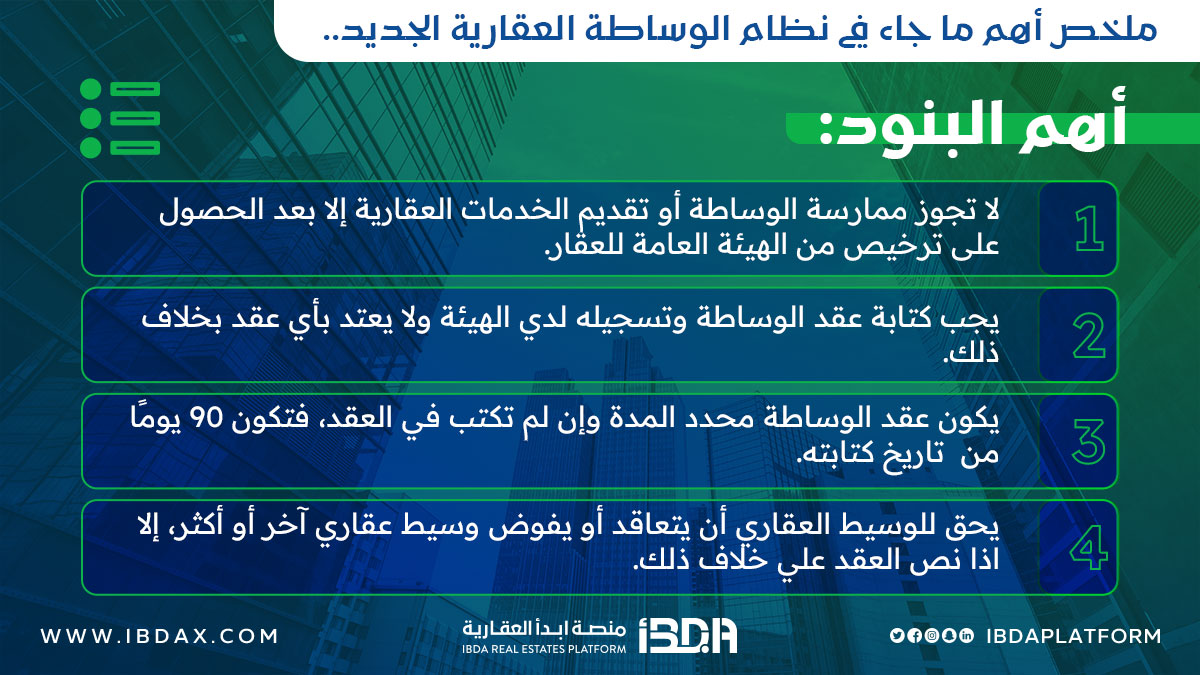 ملخص أهم ما جاء في نظام الوساطة العقارية الجديد..

أهم البنود:

1
لا تجوز ممارسة الوساطة أو تقديم الخدمات العقارية إلا بعد الحصول على ترخيص من الهيئة العامة للعقار.

2
يجب كتابة عقد الوساطة وتسجيله لدي الهيئة ولا يعتد بأي عقد بخلاف ذلك.

3
يكون عقد الوساطة محدد المدة وإن لم تكتب في العقد، فتكون 90 يومًا من تاريخ كتابته.

4
يحق للوسيط العقاري أن يتعاقد أو يفوض وسيط عقاري آخر أو أكثر، إلا اذا نص العقد علي خلاف ذلك.

WWW.IBDAX.COM

منصة ابدأ العقارية
IBDA REAL ESTATES PLATFORM
IBDA

IBDAPLATFORM